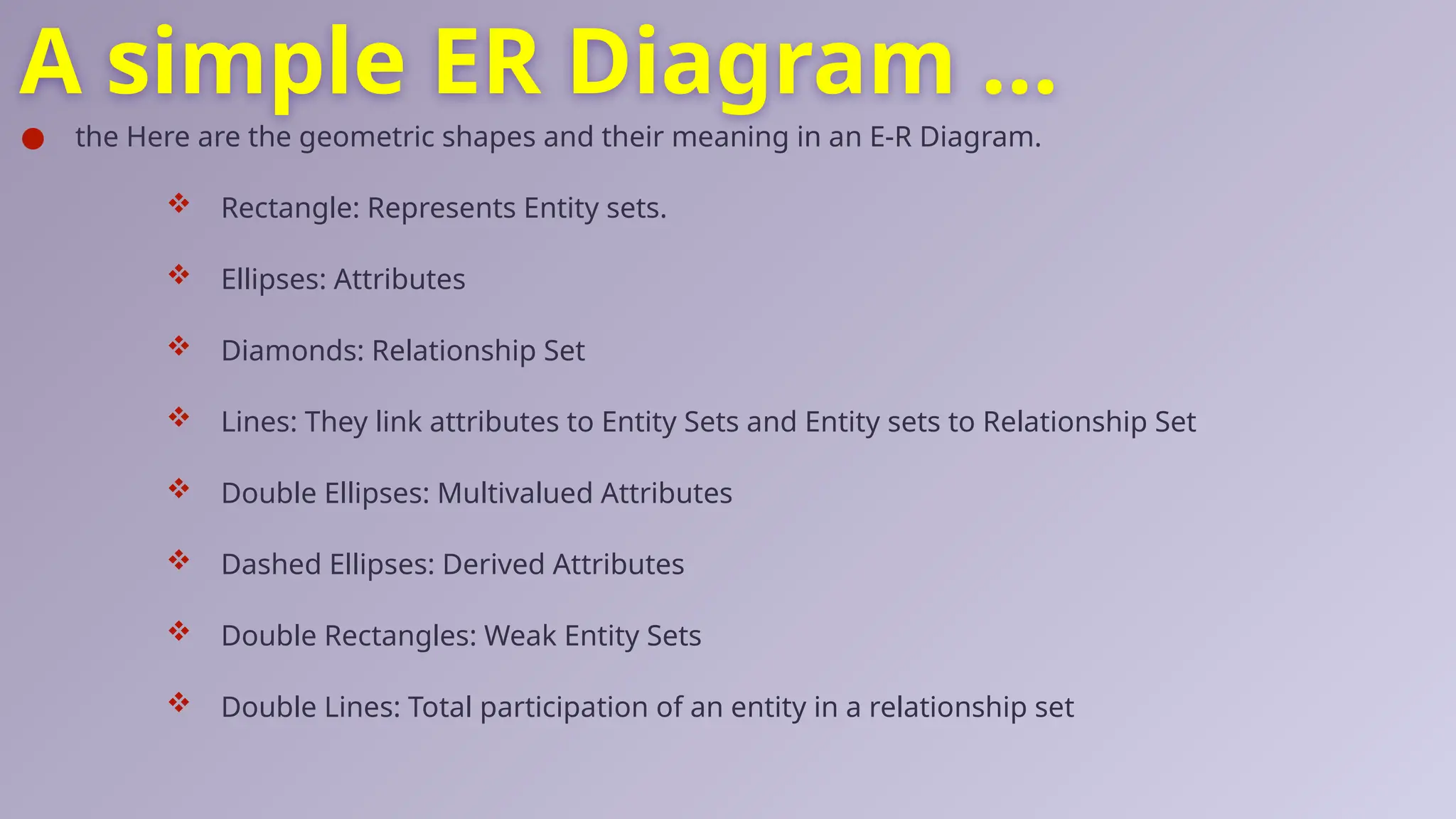 A simple ER Diagram …

● the Here are the geometric shapes and their meaning in an E-R Diagram.

❖ Rectangle: Represents Entity sets.

❖ Ellipses: Attributes

❖ Diamonds: Relationship Set

❖ Lines: They link attributes to Entity Sets and Entity sets to Relationship Set

❖ Double Ellipses: Multivalued Attributes

❖ Dashed Ellipses: Derived Attributes

❖ Double Rectangles: Weak Entity Sets

❖ Double Lines: Total participation of an entity in a relationship set